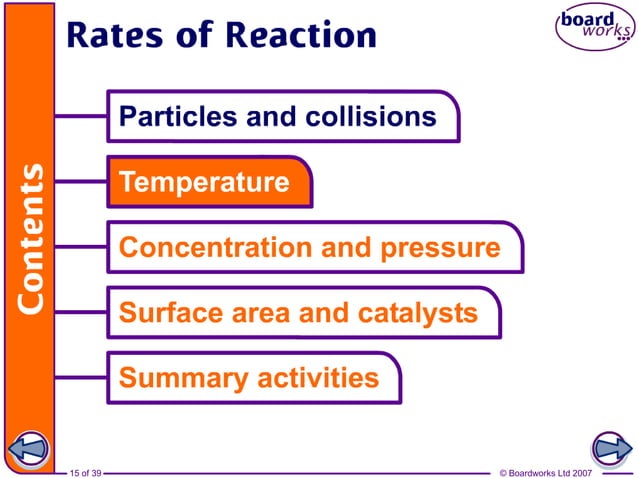 Rates of Reaction

board works

Contents

Particles and collisions

Temperature

Concentration and pressure

Surface area and catalysts

Summary activities

15 of 39

© Boardworks Ltd 2007